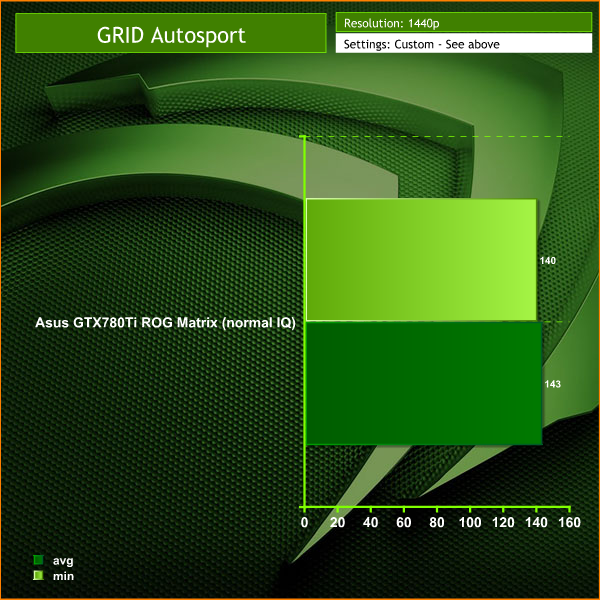 GRID Autosport

Resolution: 1440p

Settings: Custom - See above

Asus GTX780Ti ROG Matrix (normal IQ)

140

143

0 20 40 60 80 100 120 140 160

avg
min